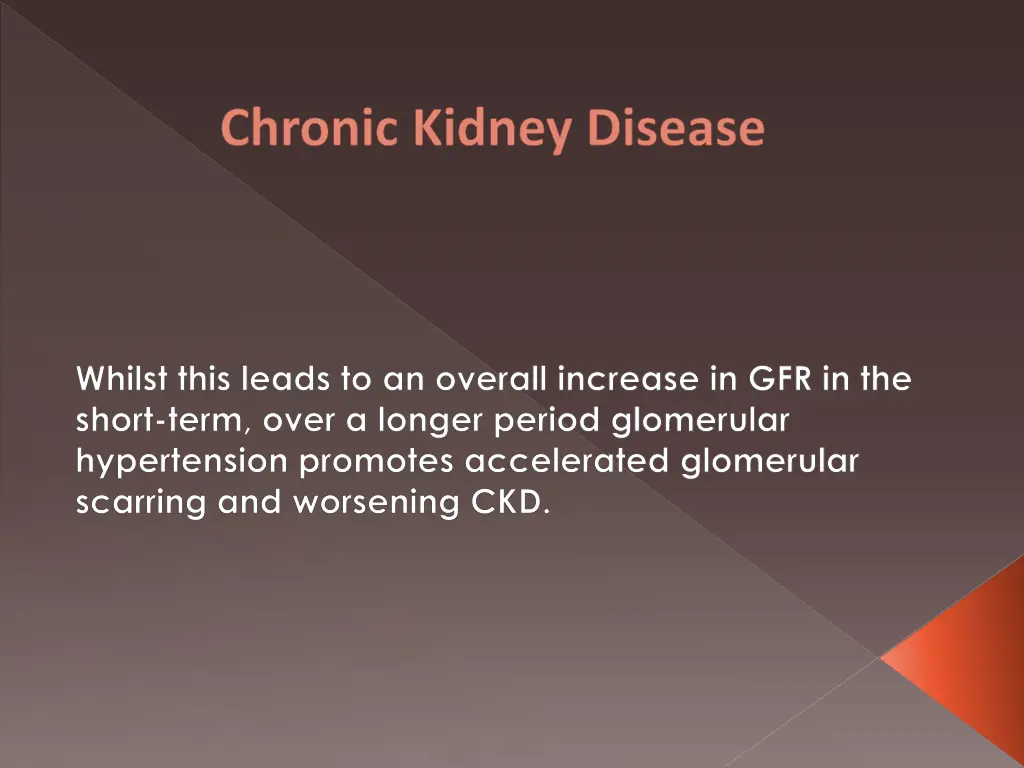 Chronic Kidney Disease

Whilst this leads to an overall increase in GFR in the short-term, over a longer period glomerular hypertension promotes accelerated glomerular scarring and worsening CKD.